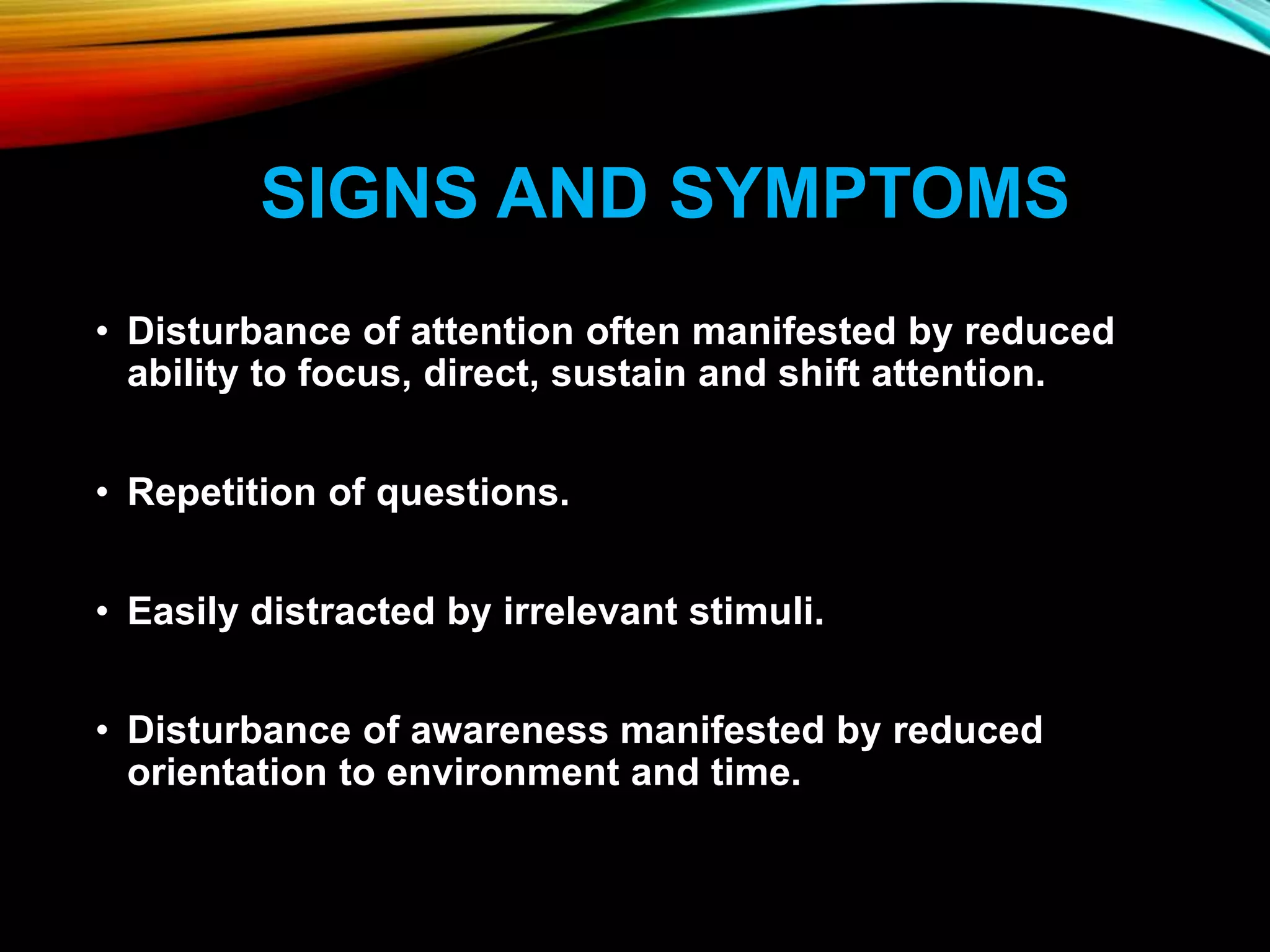 SIGNS AND SYMPTOMS

• Disturbance of attention often manifested by reduced ability to focus, direct, sustain and shift attention.

• Repetition of questions.

• Easily distracted by irrelevant stimuli.

• Disturbance of awareness manifested by reduced orientation to environment and time.